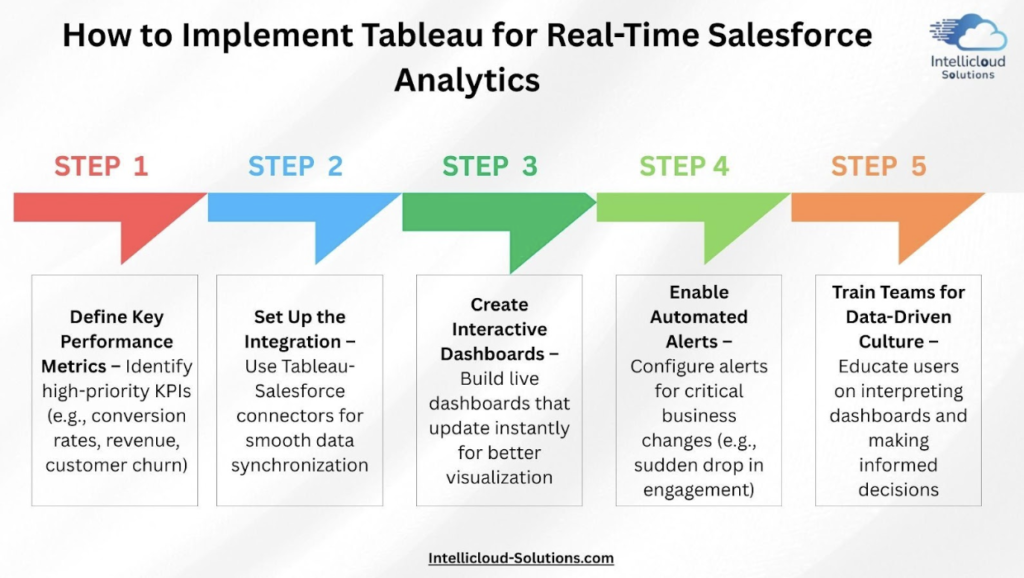 How to Implement Tableau for Real-Time Salesforce Analytics

Intellicloud Solutions

STEP 1

STEP 2

STEP 3

STEP 4

STEP 5

Define Key Performance Metrics – Identify high-priority KPIs (e.g., conversion rates, revenue, customer churn)

Set Up the Integration – Use Tableau-Salesforce connectors for smooth data synchronization

Create Interactive Dashboards – Build live dashboards that update instantly for better visualization

Enable Automated Alerts – Configure alerts for critical business changes (e.g., sudden drop in engagement)

Train Teams for Data-Driven Culture – Educate users on interpreting dashboards and making informed decisions

Intellicloud-Solutions.com